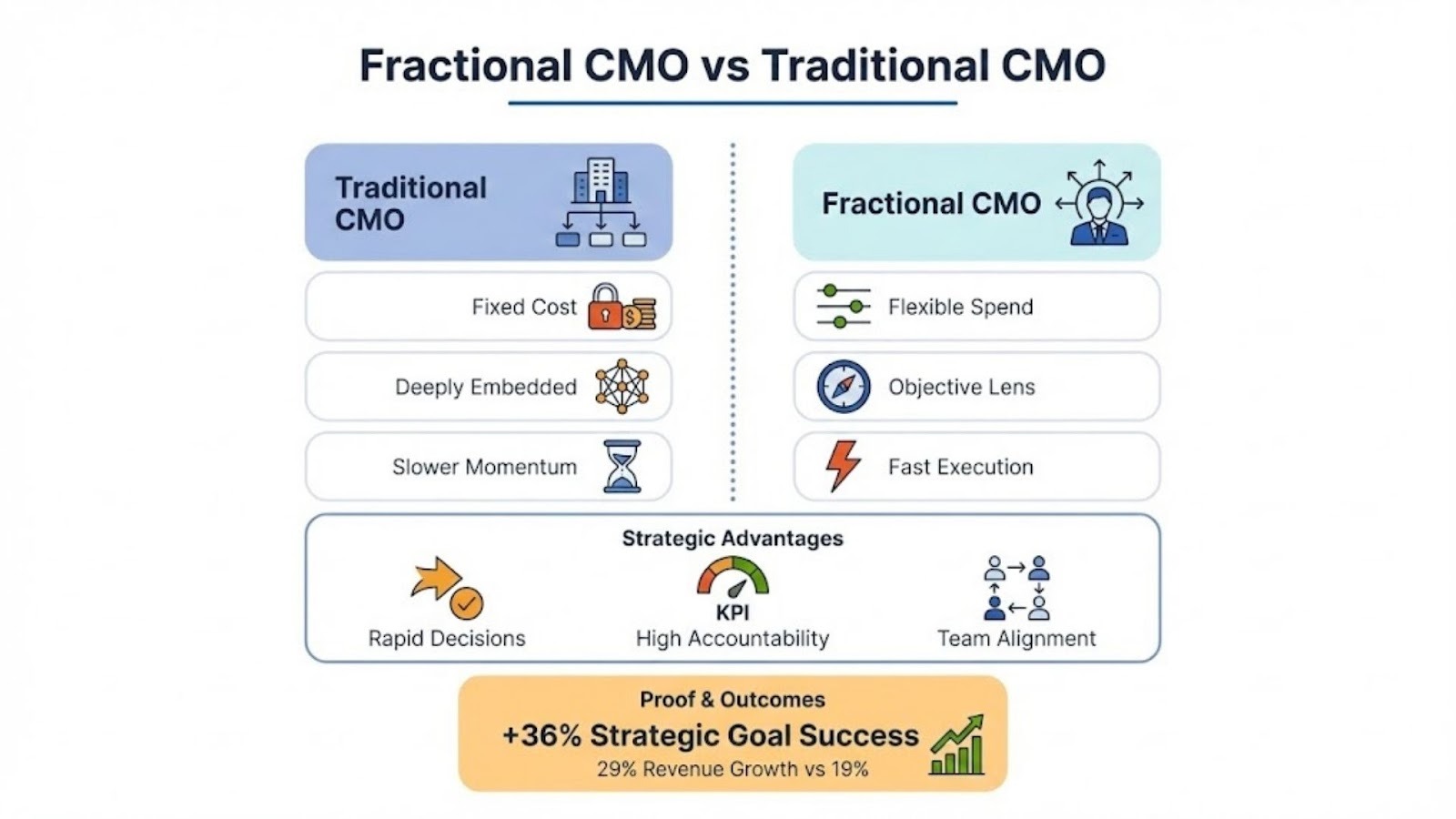 Fractional CMO vs Traditional CMO

Traditional CMO

Fixed Cost

Deeply Embedded

Slower Momentum

Fractional CMO

Flexible Spend

Objective Lens

Fast Execution

Strategic Advantages

Rapid Decisions

KPI
High Accountability

Team Alignment

Proof & Outcomes
+36% Strategic Goal Success
29% Revenue Growth vs 19%